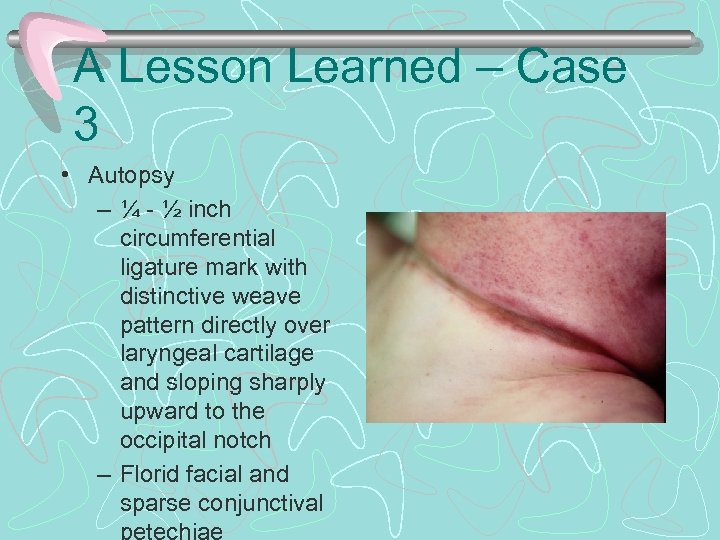 A Lesson Learned – Case 3

• Autopsy
– ¼ - ½ inch circumferential ligature mark with distinctive weave pattern directly over laryngeal cartilage and sloping sharply upward to the occipital notch
– Florid facial and sparse conjunctival petechiae